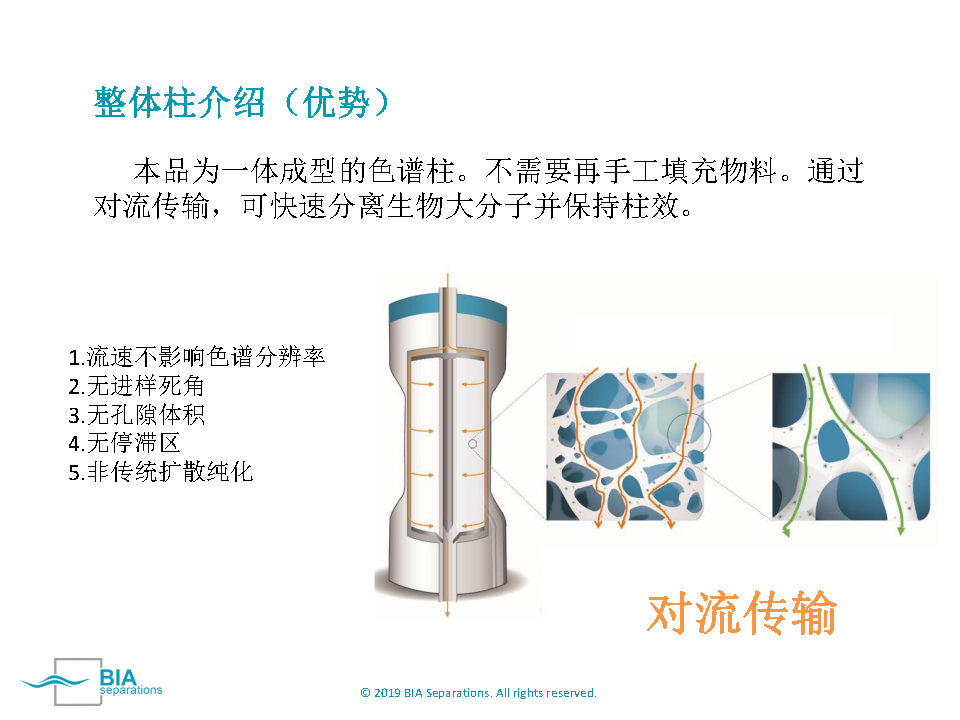 整体柱介绍（优势）

本品为一体成型的色谱柱。不需要再手工填充物料。通过对流传输，可快速分离生物大分子并保持柱效。

1.流速不影响色谱分辨率
2.无进样死角
3.无孔隙体积
4.无停滞区
5.非传统扩散纯化

对流传输

BIA separations

© 2019 BIA Separations. All rights reserved.